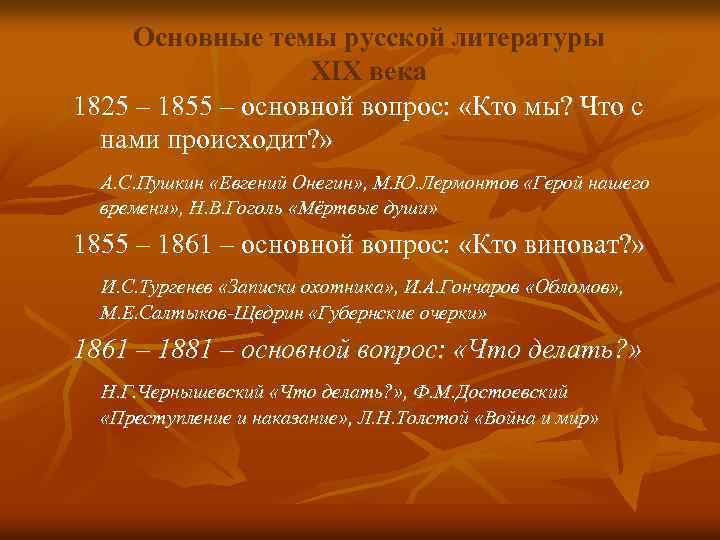 Основные темы русской литературы XIX века

1825 – 1855 – основной вопрос: «Кто мы? Что с нами происходит?»

А.С.Пушкин «Евгений Онегин», М.Ю.Лермонтов «Герой нашего времени», Н.В.Гоголь «Мёртвые души»

1855 – 1861 – основной вопрос: «Кто виноват?»

И.С.Тургенев «Записки охотника», И.А.Гончаров «Обломов», М.Е.Салтыков-Щедрин «Губернские очерки»

1861 – 1881 – основной вопрос: «Что делать?»

Н.Г.Чернышевский «Что делать?», Ф.М.Достоевский «Преступление и наказание», Л.Н.Толстой «Война и мир»